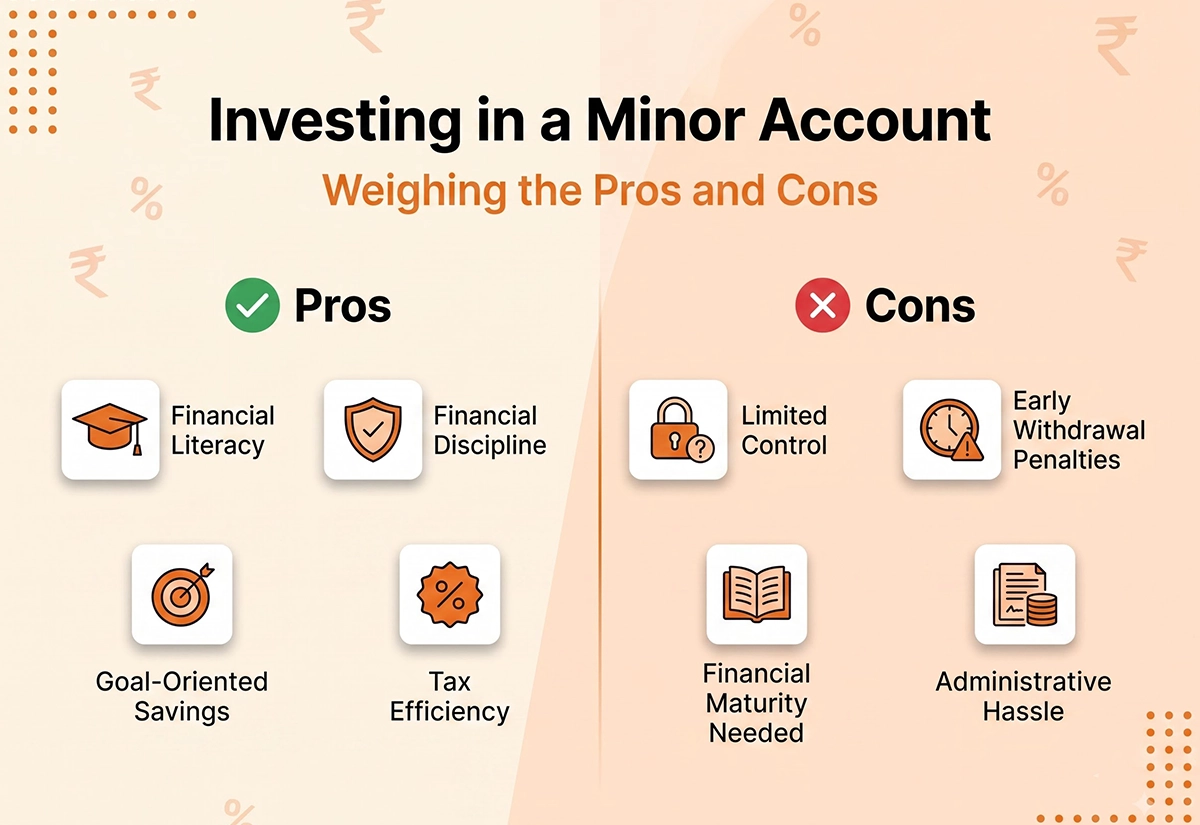 Investing in a Minor Account

Weighing the Pros and Cons

Pros

Financial Literacy

Financial Discipline

Goal-Oriented Savings

Tax Efficiency

Cons

Limited Control

Early Withdrawal Penalties

Financial Maturity Needed

Administrative Hassle